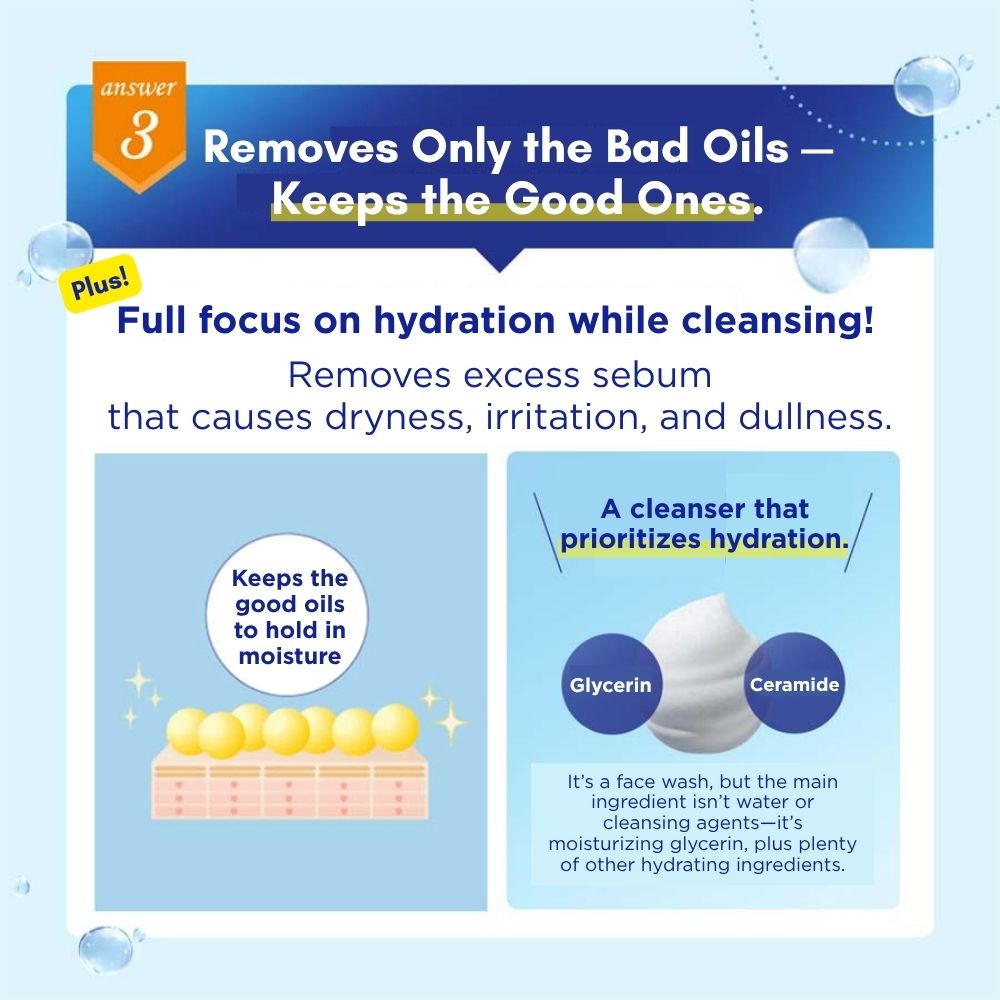 answer
3
Removes Only the Bad Oils — Keeps the Good Ones.

Plus!
Full focus on hydration while cleansing!

Removes excess sebum that causes dryness, irritation, and dullness.

Keeps the good oils to hold in moisture

A cleanser that prioritizes hydration.

Glycerin

Ceramide

It's a face wash, but the main ingredient isn't water or cleansing agents—it's moisturizing glycerin, plus plenty of other hydrating ingredients.